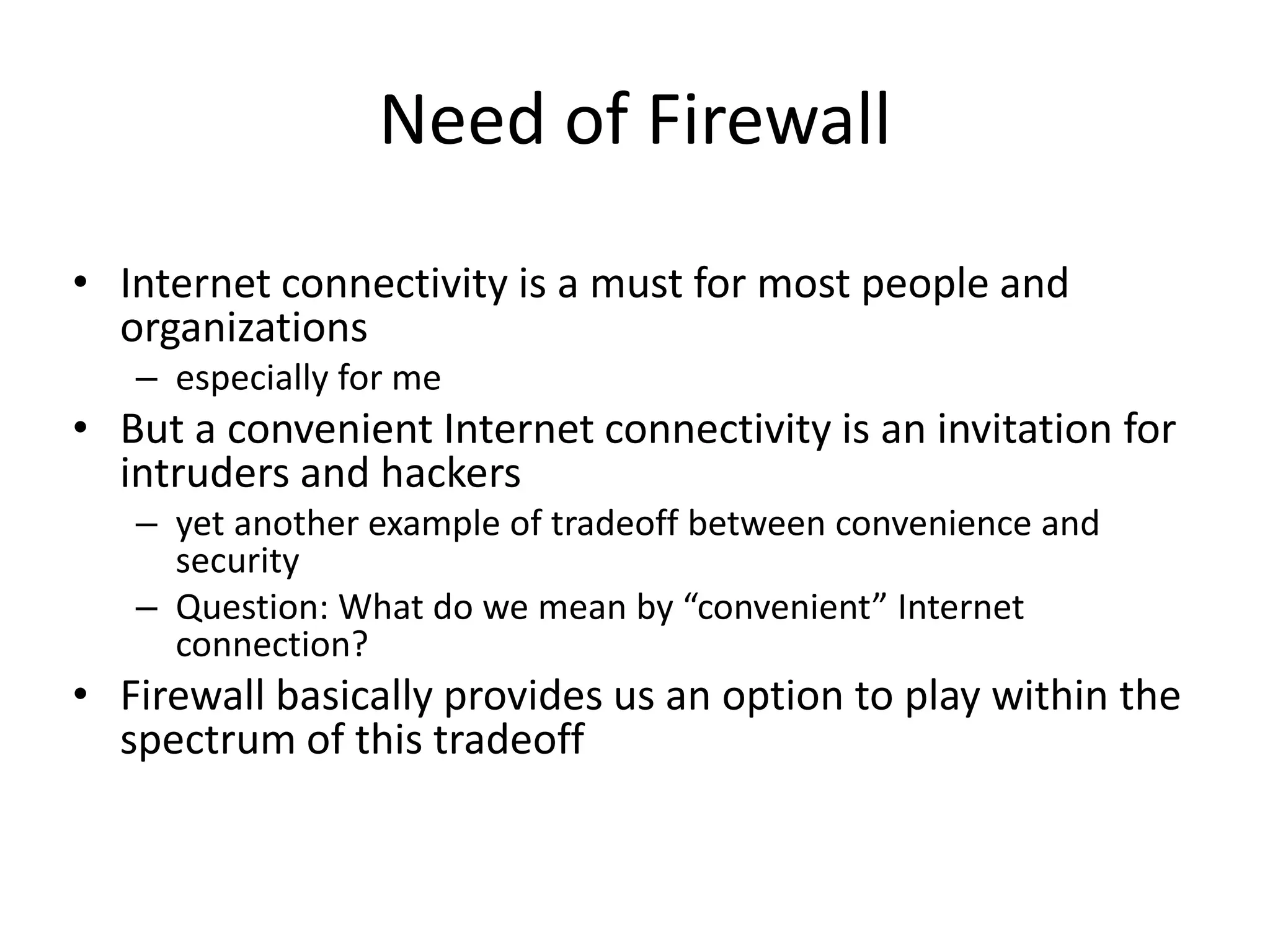 Need of Firewall

• Internet connectivity is a must for most people and organizations
  – especially for me
• But a convenient Internet connectivity is an invitation for intruders and hackers
  – yet another example of tradeoff between convenience and security
  – Question: What do we mean by “convenient” Internet connection?
• Firewall basically provides us an option to play within the spectrum of this tradeoff